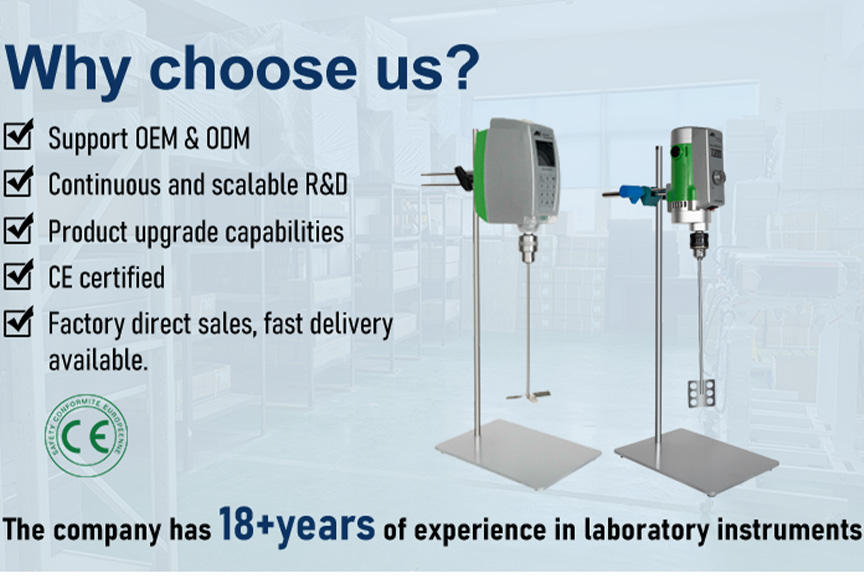 Why choose us?

Support OEM & ODM

Continuous and scalable R&D

Product upgrade capabilities

CE certified

Factory direct sales, fast delivery available.

SAFETY CONFORMITE EUROPEENNE
CE

The company has 18+years of experience in laboratory instruments